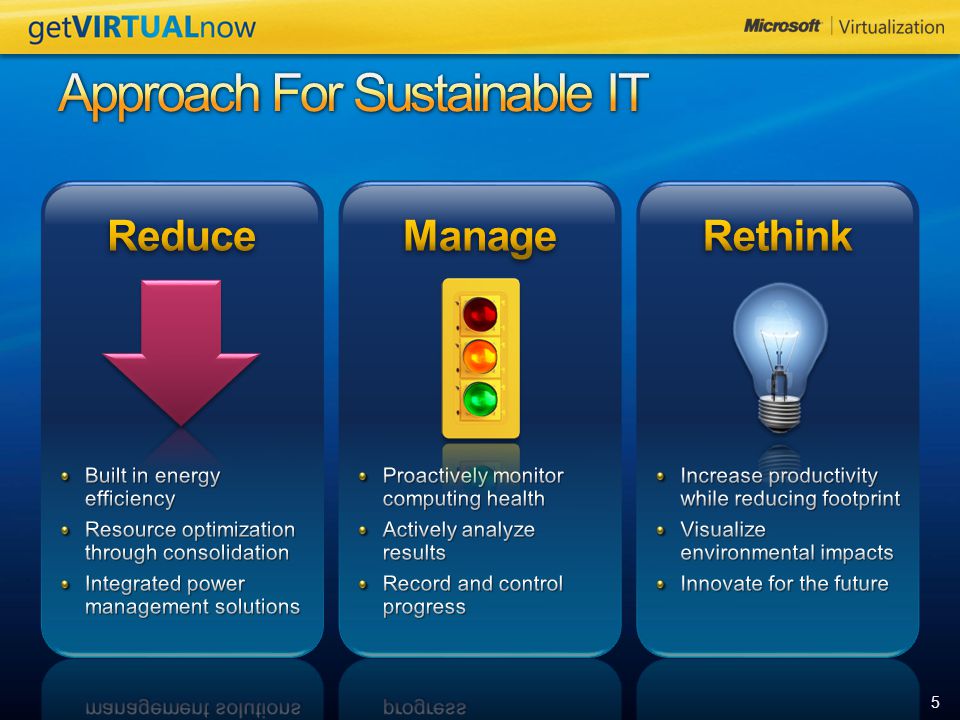 getVIRTUALnow

Microsoft | Virtualization

Approach For Sustainable IT

Reduce

- Built in energy efficiency
- Resource optimization through consolidation
- Integrated power management solutions

Manage

- Proactively monitor computing health
- Actively analyze results
- Record and control progress

Rethink

- Increase productivity while reducing footprint
- Visualize environmental impacts
- Innovate for the future

5